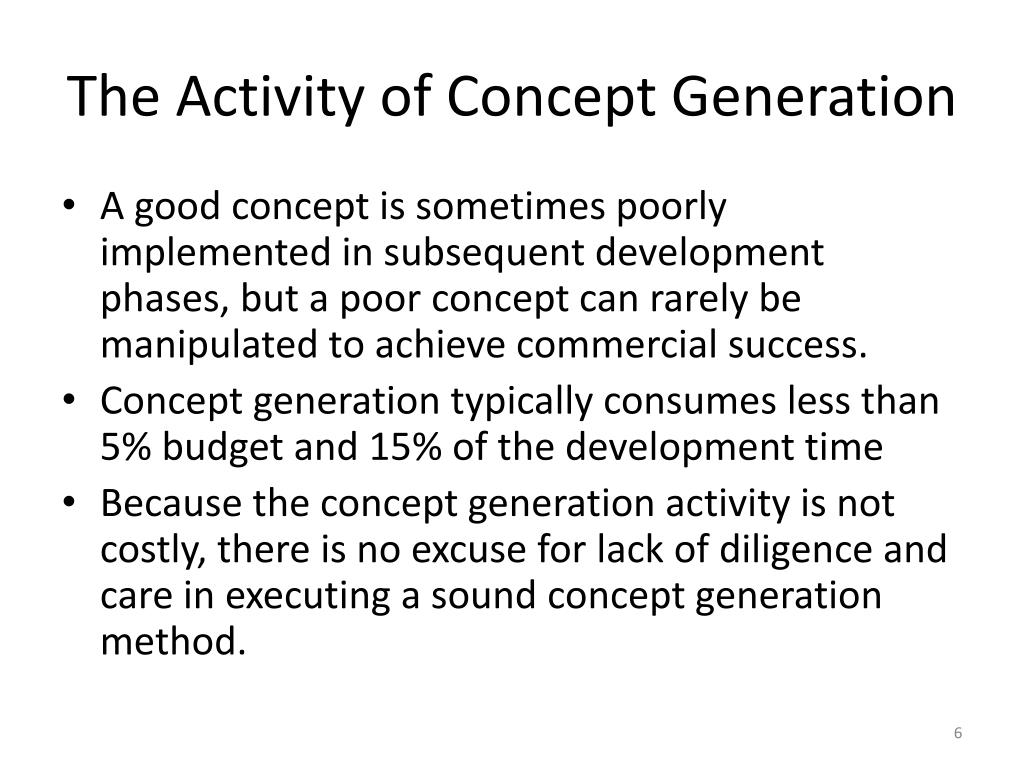 The Activity of Concept Generation

• A good concept is sometimes poorly implemented in subsequent development phases, but a poor concept can rarely be manipulated to achieve commercial success.
• Concept generation typically consumes less than 5% budget and 15% of the development time
• Because the concept generation activity is not costly, there is no excuse for lack of diligence and care in executing a sound concept generation method.

6